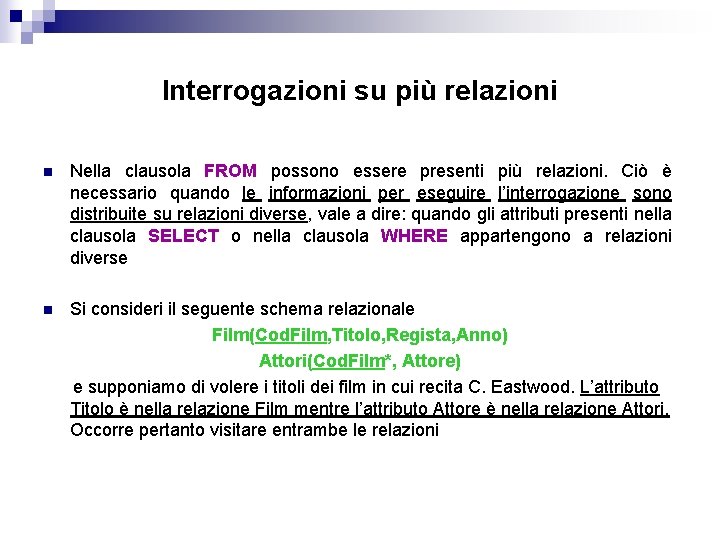 Interrogazioni su più relazioni

Nella clausola FROM possono essere presenti più relazioni. Ciò è necessario quando le informazioni per eseguire l'interrogazione sono distribuite su relazioni diverse, vale a dire: quando gli attributi presenti nella clausola SELECT o nella clausola WHERE appartengono a relazioni diverse

Si consideri il seguente schema relazionale

Film(CodFilm,Titolo,Regista,Anno)

Attori(CodFilm*, Attore)

e supponiamo di volere i titoli dei film in cui recita C. Eastwood. L'attributo Titolo è nella relazione Film mentre l'attributo Attore è nella relazione Attori. Occorre pertanto visitare entrambe le relazioni